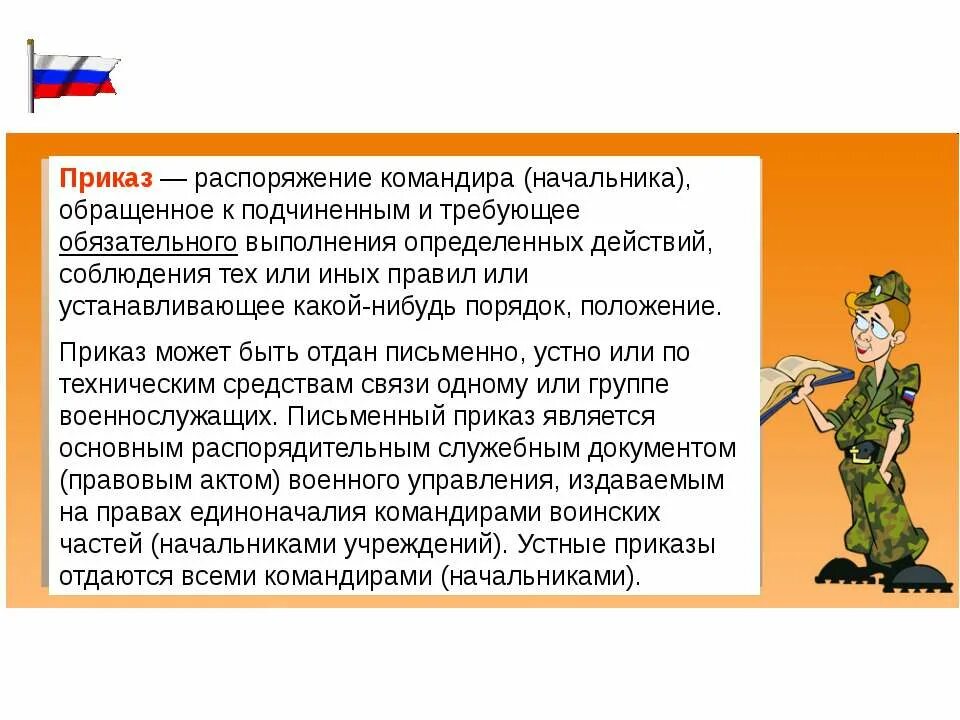 Приказ — распоряжение командира (начальника), обращенное к подчиненным и требующее обязательного выполнения определенных действий, соблюдения тех или иных правил или устанавливающее какой-нибудь порядок, положение.

Приказ может быть отдан письменно, устно или по техническим средствам связи одному или группе военнослужащих. Письменный приказ является основным распорядительным служебным документом (правовым актом) военного управления, издаваемым на правах единоначалия командирами воинских частей (начальниками учреждений). Устные приказы отдаются всеми командирами (начальниками).